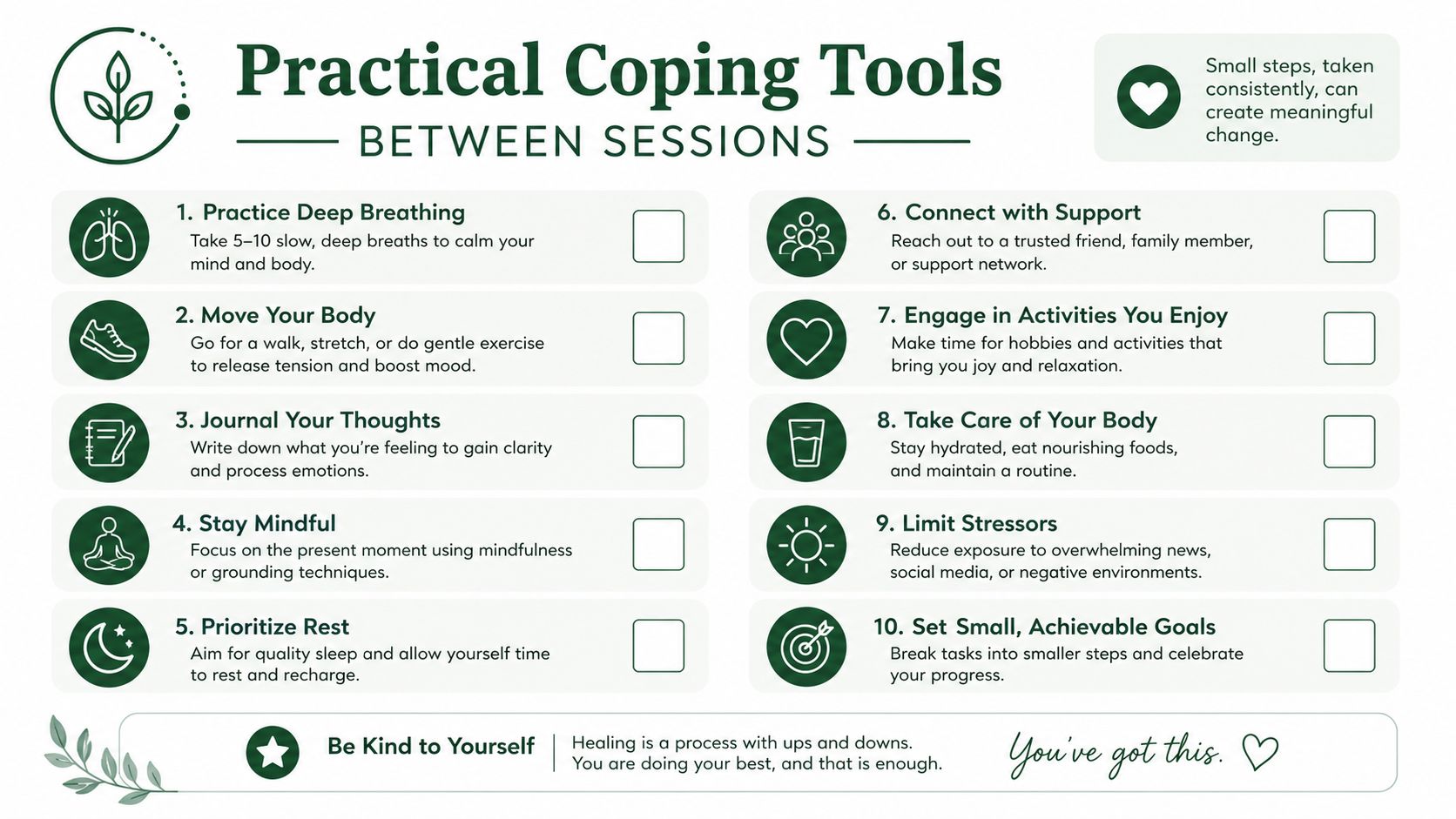 Practical Coping Tools

BETWEEN SESSIONS

Small steps, taken consistently, can create meaningful change.

1. Practice Deep Breathing
Take 5–10 slow, deep breaths to calm your mind and body.

2. Move Your Body
Go for a walk, stretch, or do gentle exercise to release tension and boost mood.

3. Journal Your Thoughts
Write down what you're feeling to gain clarity and process emotions.

4. Stay Mindful
Focus on the present moment using mindfulness or grounding techniques.

5. Prioritize Rest
Aim for quality sleep and allow yourself time to rest and recharge.

6. Connect with Support
Reach out to a trusted friend, family member, or support network.

7. Engage in Activities You Enjoy
Make time for hobbies and activities that bring you joy and relaxation.

8. Take Care of Your Body
Stay hydrated, eat nourishing foods, and maintain a routine.

9. Limit Stressors
Reduce exposure to overwhelming news, social media, or negative environments.

10. Set Small, Achievable Goals
Break tasks into smaller steps and celebrate your progress.

Be Kind to Yourself
Healing is a process with ups and downs. You are doing your best, and that is enough.

You've got this.